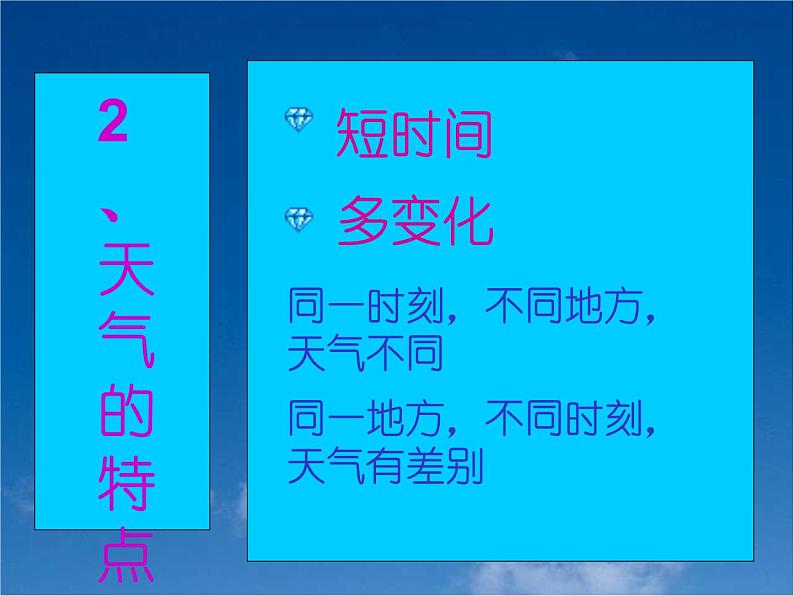 2、天气的特点

短时间

多变化

同一时刻，不同地方，天气不同

同一地方，不同时刻，天气有差别